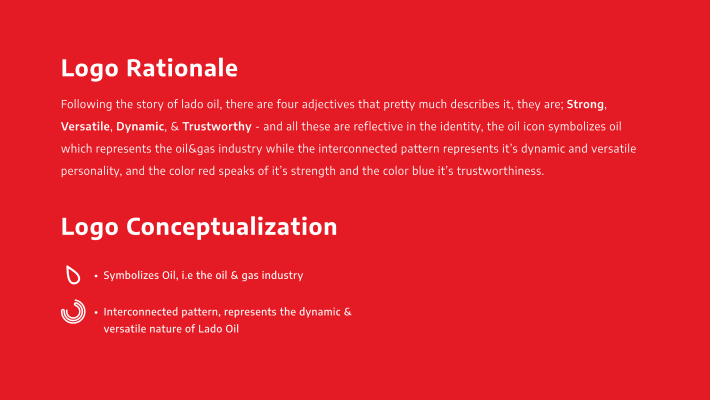 Logo Rationale

Following the story of lado oil, there are four adjectives that pretty much describes it, they are; Strong, Versatile, Dynamic, & Trustworthy - and all these are reflective in the identity, the oil icon symbolizes oil which represents the oil&gas industry while the interconnected pattern represents it's dynamic and versatile personality, and the color red speaks of it's strength and the color blue it's trustworthiness.

Logo Conceptualization

• Symbolizes Oil, i.e the oil & gas industry

• Interconnected pattern, represents the dynamic & versatile nature of Lado Oil